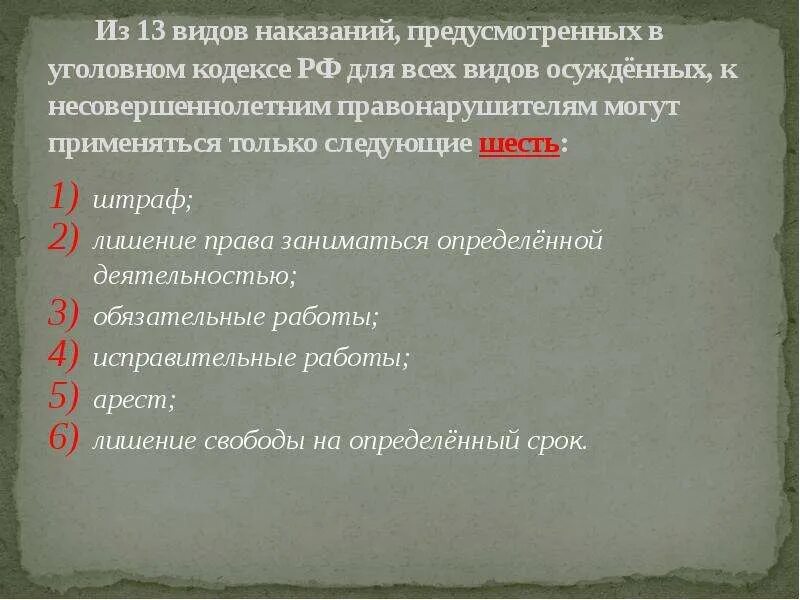 Из 13 видов наказаний, предусмотренных в уголовном кодексе РФ для всех видов осуждённых, к несовершеннолетним правонарушителям могут применяться только следующие шесть:

1) штраф;
2) лишение права заниматься определённой деятельностью;
3) обязательные работы;
4) исправительные работы;
5) арест;
6) лишение свободы на определённый срок.